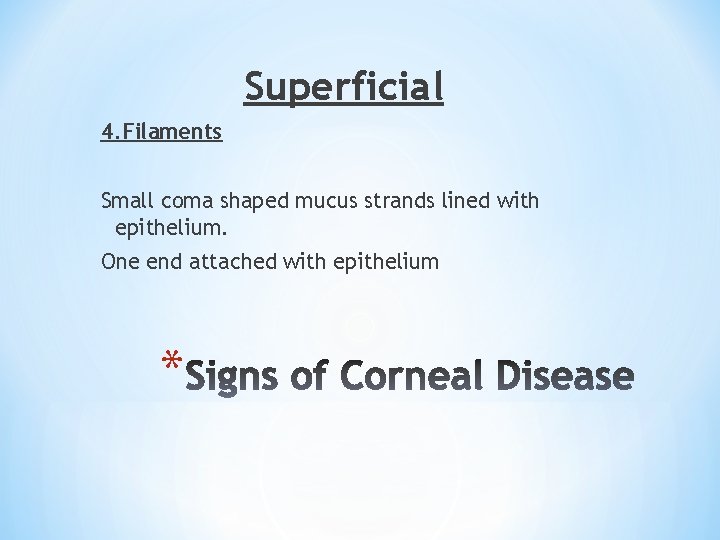 Superficial

4.Filaments

Small coma shaped mucus strands lined with epithelium.

One end attached with epithelium

*Signs of Corneal Disease